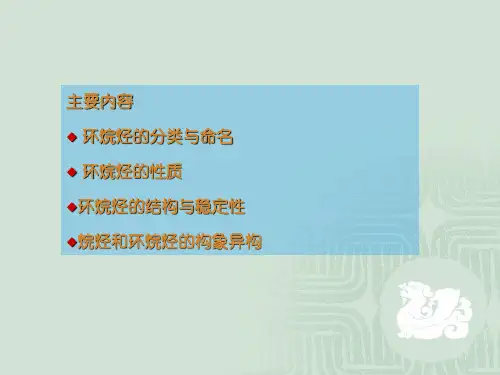 主要内容

◆ 环烷烃的分类与命名

◆ 环烷烃的性质

◆环烷烃的结构与稳定性

◆烷烃和环烷烃的构象异构